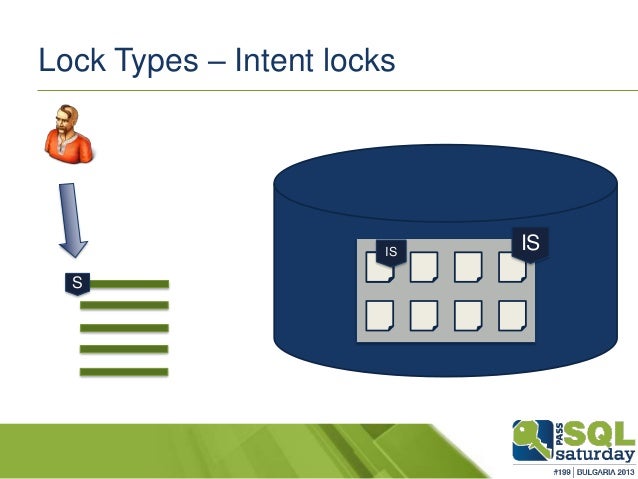 Lock Types – Intent locks

S

IS

IS

PASS SQL saturday
#199 | BULGARIA 2013